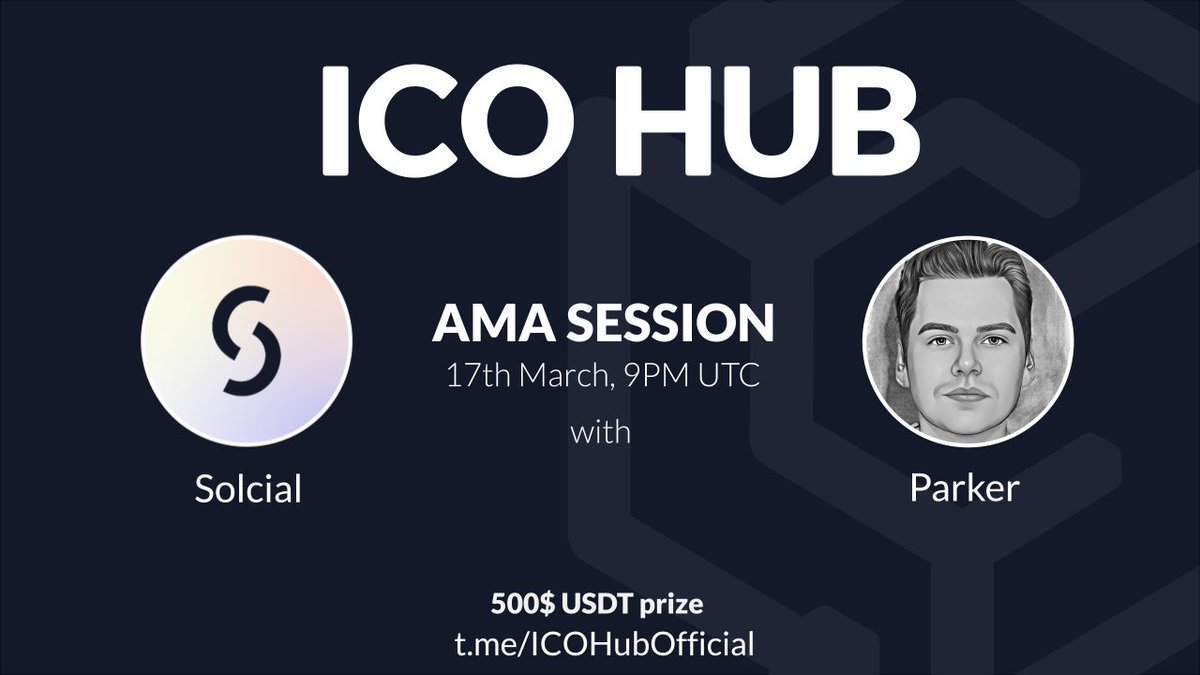 ICO HUB

AMA SESSION
17th March, 9PM UTC
with

Solcial

Parker

500$ USDT prize
t.me/ICOHubOfficial